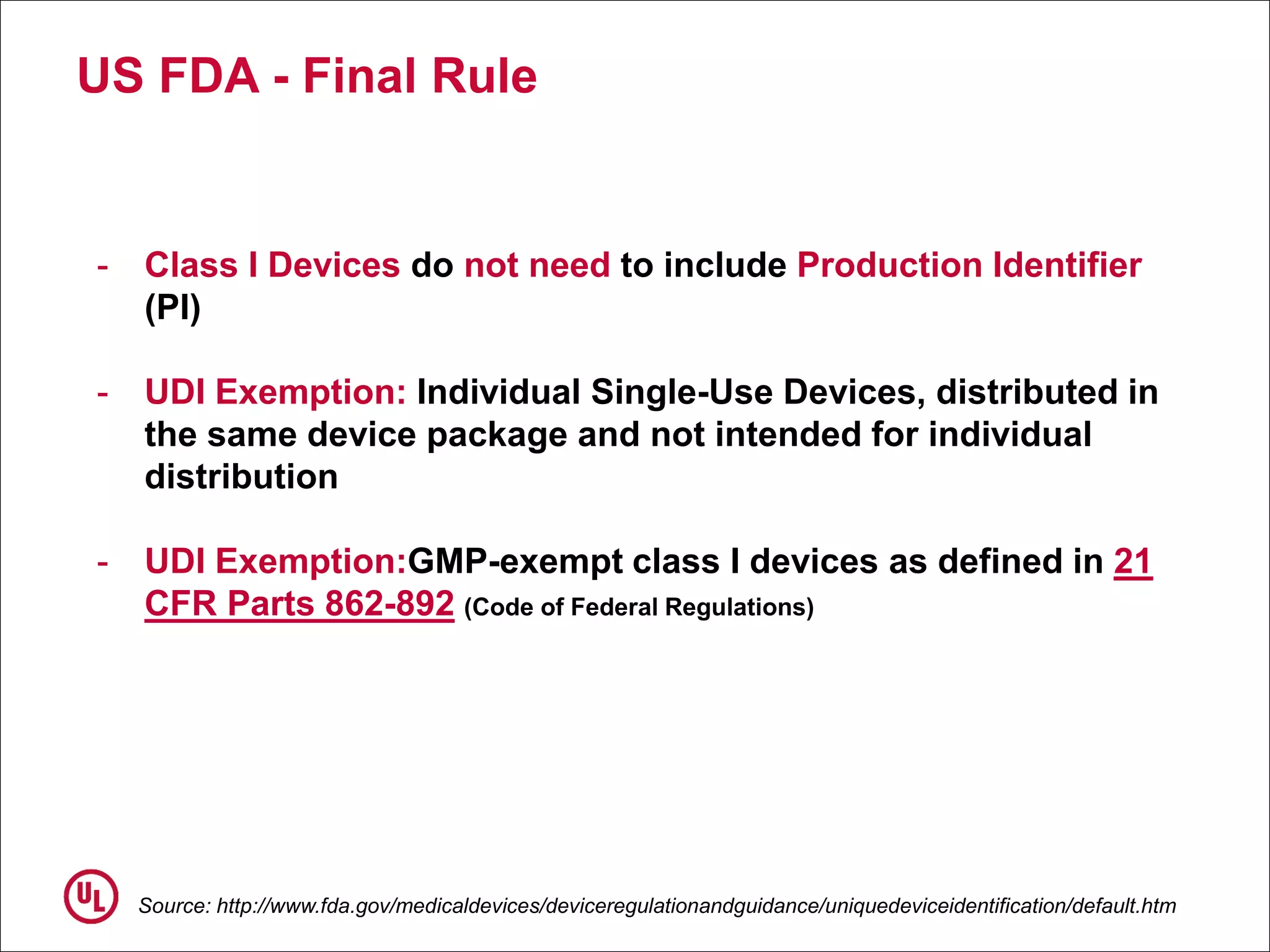 US FDA - Final Rule

- Class I Devices do not need to include Production Identifier (PI)

- UDI Exemption: Individual Single-Use Devices, distributed in the same device package and not intended for individual distribution

- UDI Exemption:GMP-exempt class I devices as defined in 21 CFR Parts 862-892 (Code of Federal Regulations)

UL

Source: http://www.fda.gov/medicaldevices/deviceregulationandguidance/uniquedeviceidentification/default.htm